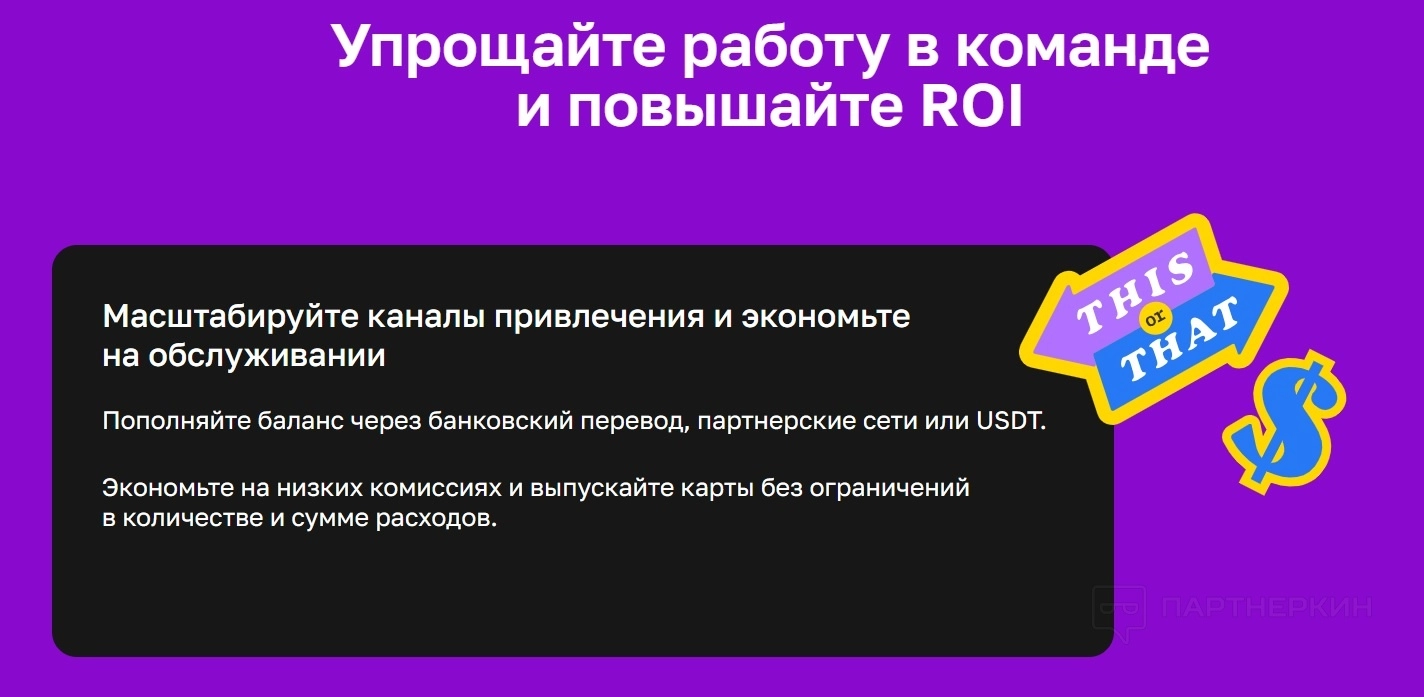 Упрощайте работу в команде и повышайте ROI

Масштабируйте каналы привлечения и экономьте на обслуживании

Пополняйте баланс через банковский перевод, партнерские сети или USDT.

Экономьте на низких комиссиях и выпускайте карты без ограничений в количестве и сумме расходов.

THIS or THAT

$

ПАРТНЕРКИН